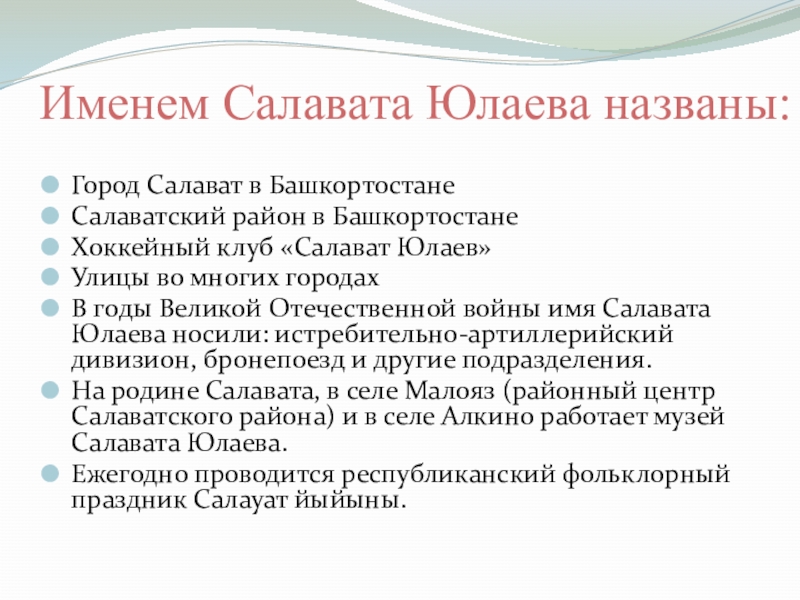 Именем Салавата Юлаева названы:

Город Салават в Башкортостане
Салаватский район в Башкортостане
Хоккейный клуб «Салават Юлаев»
Улицы во многих городах
В годы Великой Отечественной войны имя Салавата Юлаева носили: истребительно-артиллерийский дивизион, бронепоезд и другие подразделения.
На родине Салавата, в селе Малояз (районный центр Салаватского района) и в селе Алкино работает музей Салавата Юлаева.
Ежегодно проводится республиканский фольклорный праздник Салауат йыйыны.